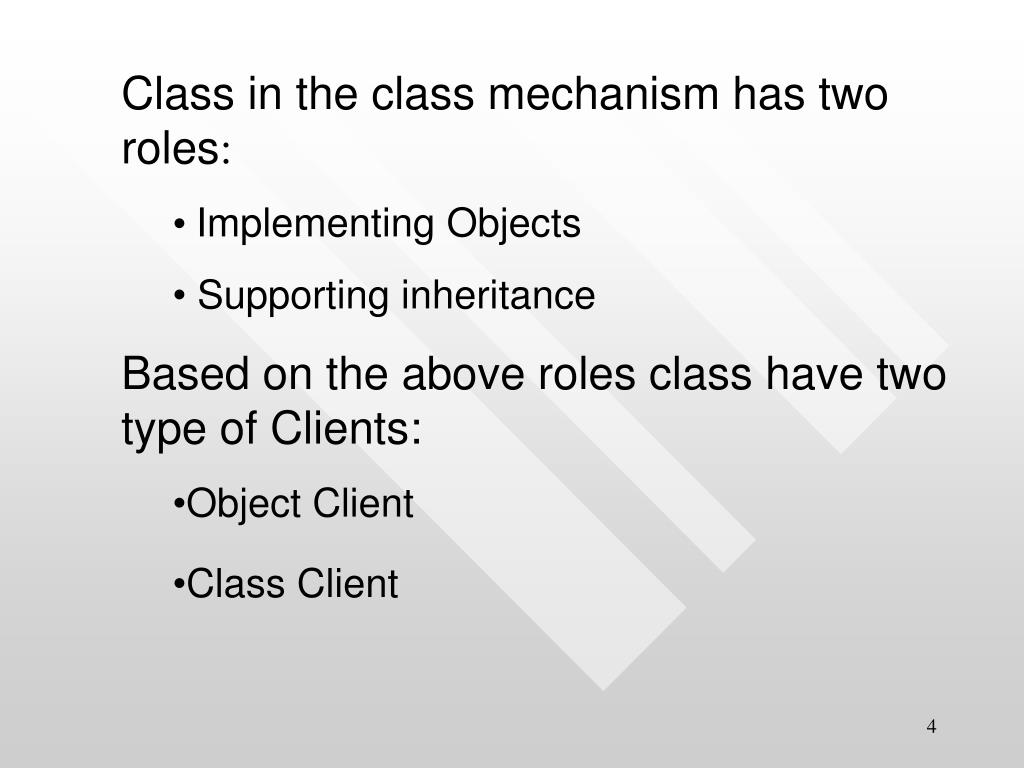 Class in the class mechanism has two roles:

• Implementing Objects

• Supporting inheritance

Based on the above roles class have two type of Clients:

•Object Client

•Class Client

4